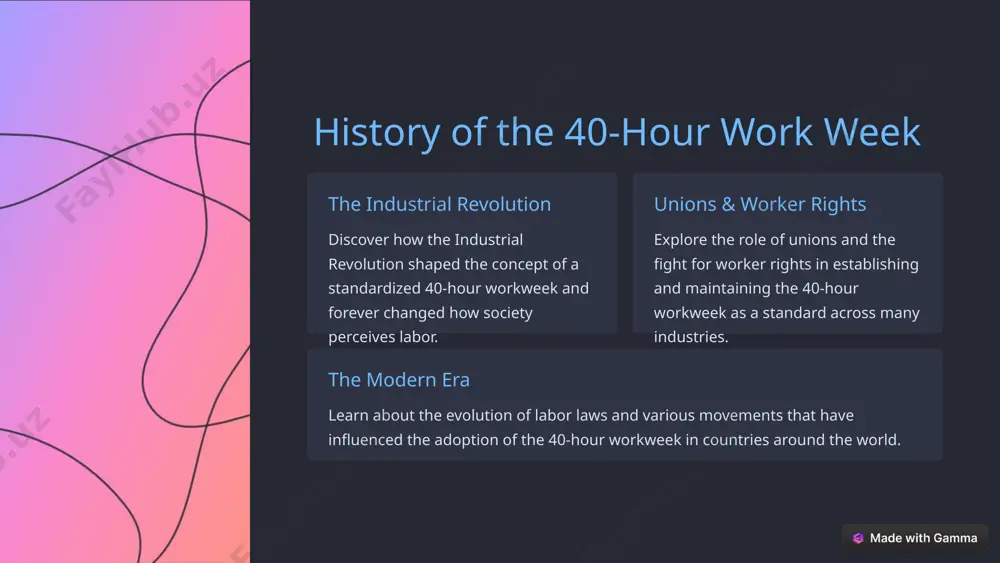 FaylHub.uz

History of the 40-Hour Work Week

The Industrial Revolution

Discover how the Industrial Revolution shaped the concept of a standardized 40-hour workweek and forever changed how society perceives labor.

Unions & Worker Rights

Explore the role of unions and the fight for worker rights in establishing and maintaining the 40-hour workweek as a standard across many industries.

The Modern Era

Learn about the evolution of labor laws and various movements that have influenced the adoption of the 40-hour workweek in countries around the world.

Made with Gamma